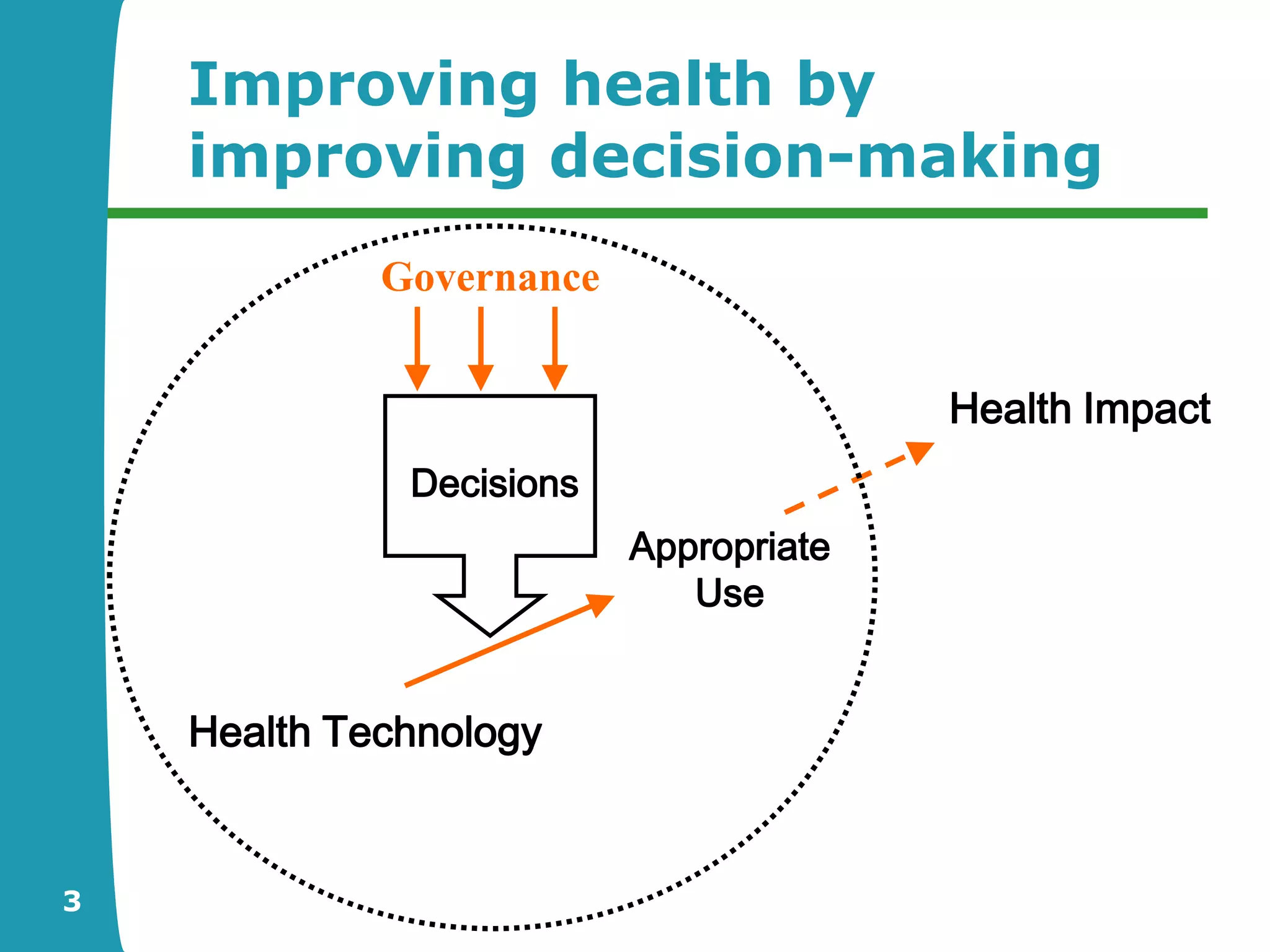 Improving health by improving decision-making

Governance

Decisions

Health Impact

Appropriate Use

Health Technology

3